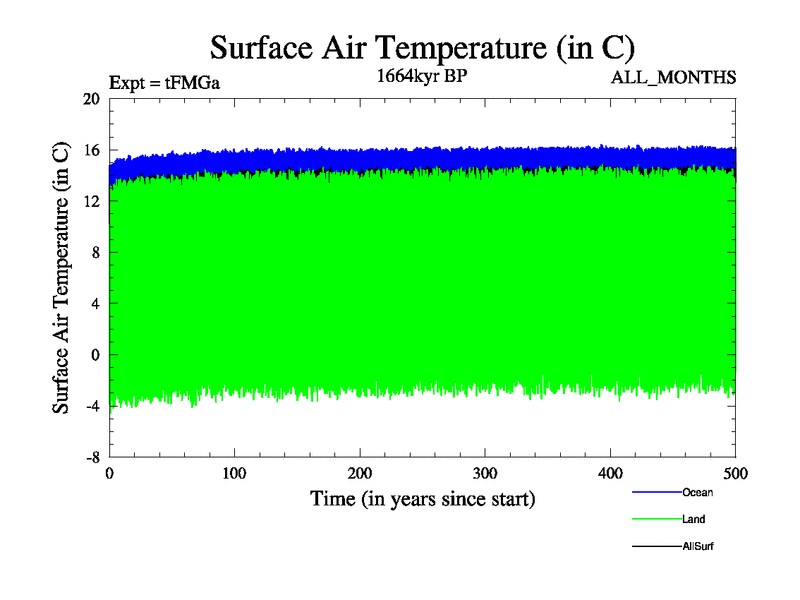 Surface Air Temperature (in C)

Expt = tFMGa

1664kyr BP

ALL_MONTHS

Surface Air Temperature (in C)

20
16
12
8
4
0
-4
-8

0
100
200
300
400
500

Time (in years since start)

Ocean
Land
AllSurf